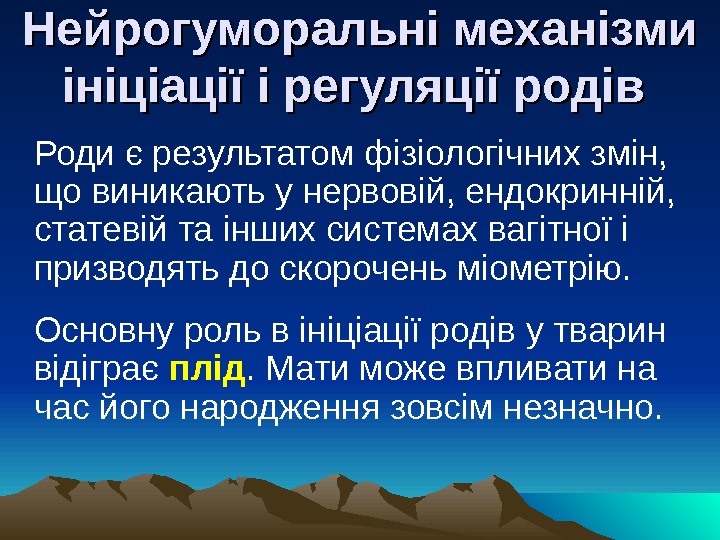 Нейрогуморальні механізми ініціації і регуляції родів

Роди є результатом фізіологічних змін, що виникають у нервовій, ендокринній, статевій та інших системах вагітної і призводять до скорочень міометрію.

Основну роль в ініціації родів у тварин відіграє плід. Мати може впливати на час його народження зовсім незначно.